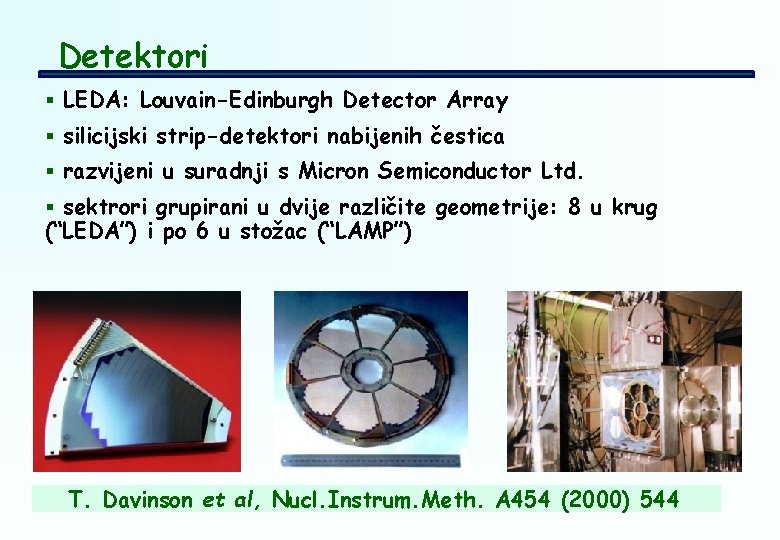 Detektori

▪ LEDA: Louvain-Edinburgh Detector Array

▪ silicijski strip-detektori nabijenih čestica

▪ razvijeni u suradnji s Micron Semiconductor Ltd.

▪ sektrori grupirani u dvije različite geometrije: 8 u krug ("LEDA") i po 6 u stožac ("LAMP")

T. Davinson et al, Nucl.Instrum.Meth. A454 (2000) 544